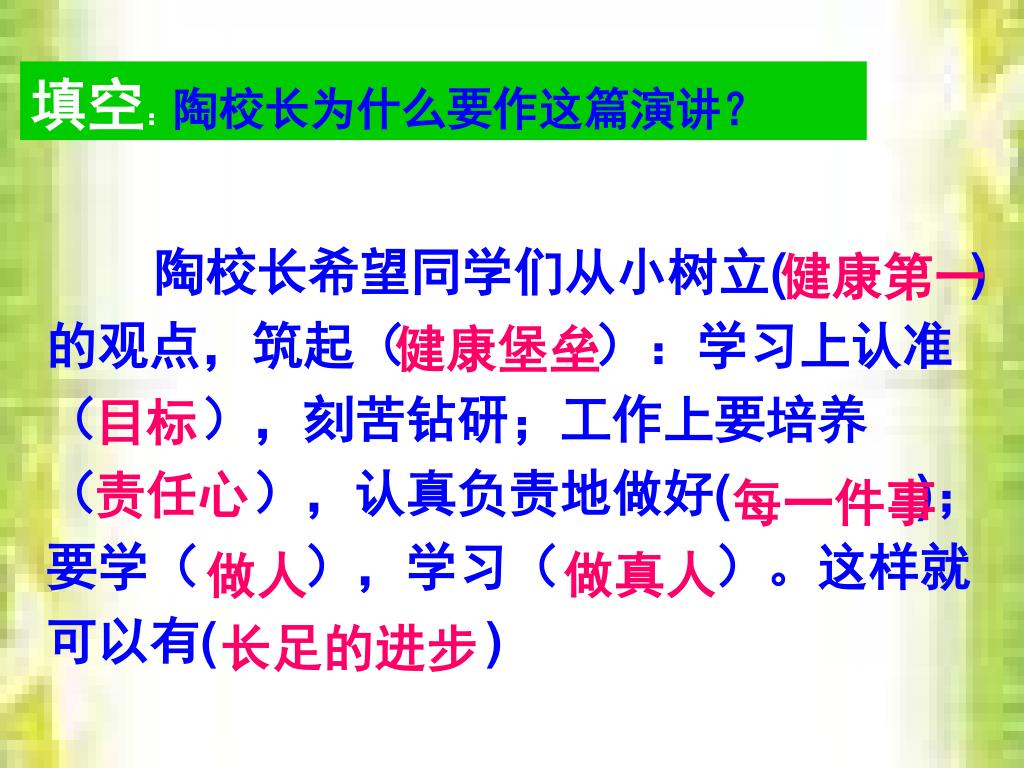 填空：陶校长为什么要作这篇演讲？

陶校长希望同学们从小树立(健康第一)的观点，筑起（健康堡垒）：学习上认准（目标），刻苦钻研；工作上要培养（责任心），认真负责地做好(每一件事)；要学（做人），学习（做真人）。这样就可以有(长足的进步)